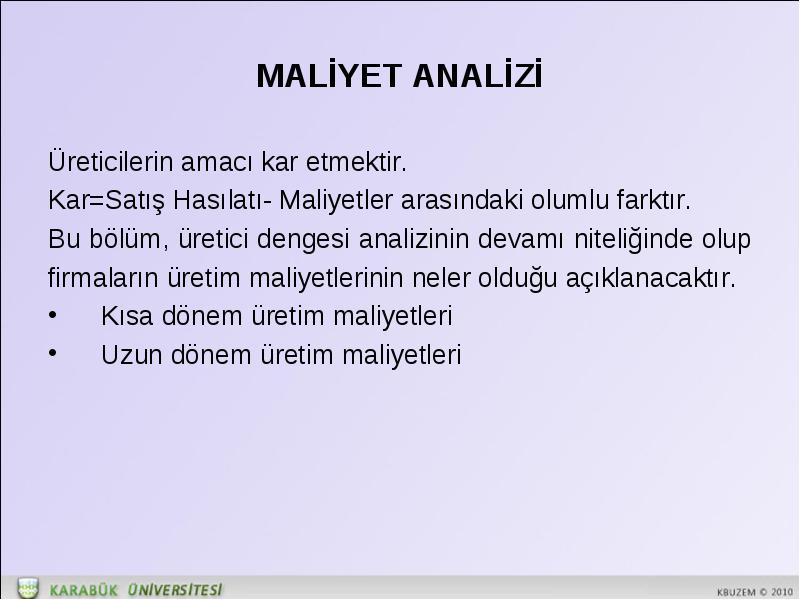 MALİYET ANALİZİ

Üreticilerin amacı kar etmektir.
Kar=Satış Hasılatı- Maliyetler arasındaki olumlu farktır.
Bu bölüm, üretici dengesi analizinin devamı niteliğinde olup firmaların üretim maliyetlerinin neler olduğu açıklanacaktır.
• Kısa dönem üretim maliyetleri
• Uzun dönem üretim maliyetleri

KARABÜK ÜNİVERSİTESİ

KBUZEM © 2010